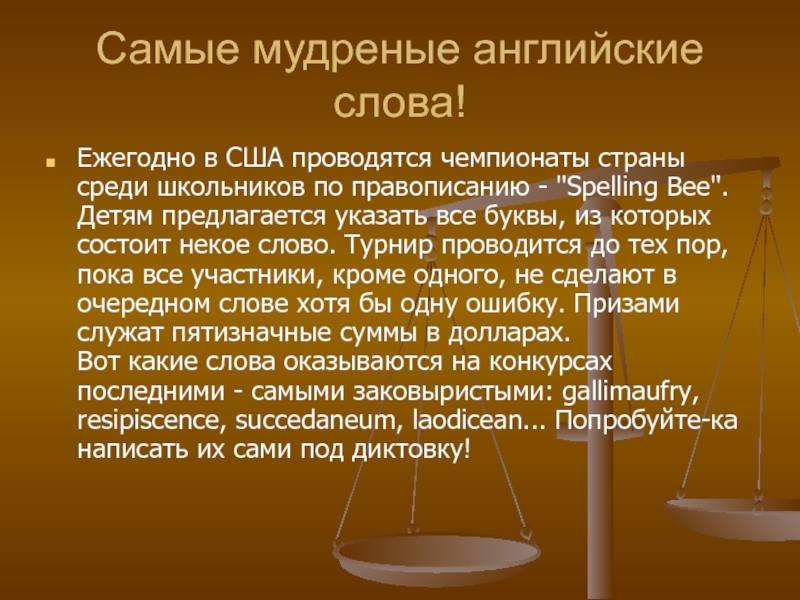 Самые мудреные английские слова!

Ежегодно в США проводятся чемпионаты страны среди школьников по правописанию - "Spelling Bee". Детям предлагается указать все буквы, из которых состоит некое слово. Турнир проводится до тех пор, пока все участники, кроме одного, не сделают в очередном слове хотя бы одну ошибку. Призами служат пятизначные суммы в долларах.
Вот какие слова оказываются на конкурсах последними - самыми заковыристыми: gallimaufry, resipiscence, succedaneum, laodicean... Попробуйте-ка написать их сами под диктовку!